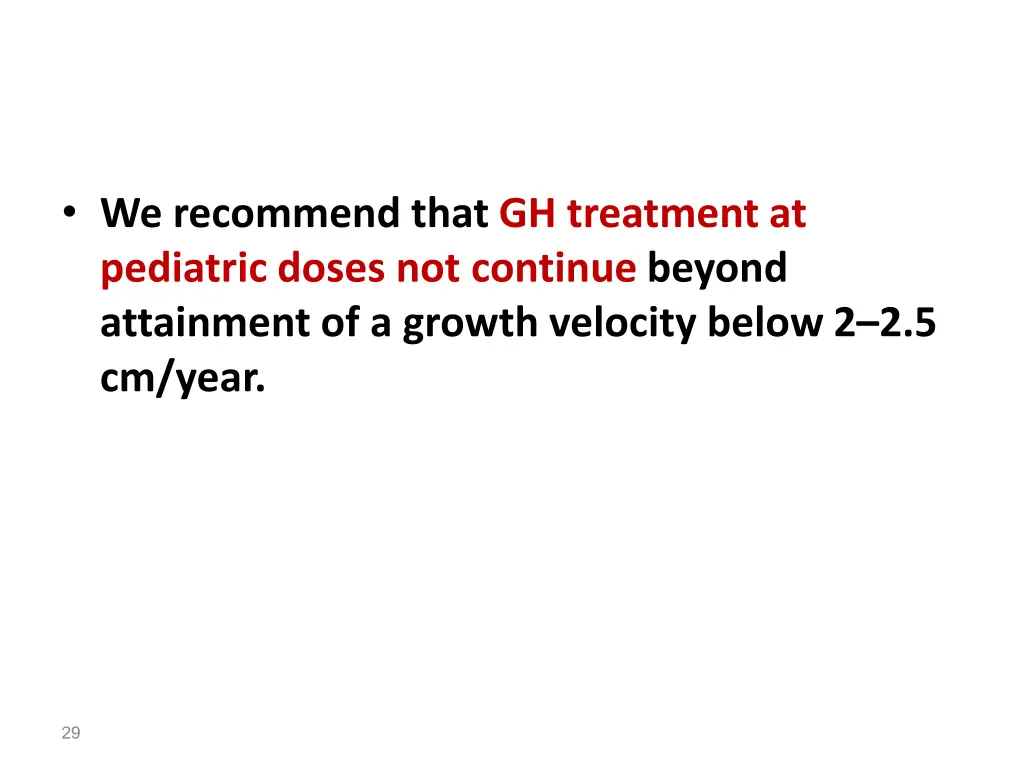 • We recommend that GH treatment at pediatric doses not continue beyond attainment of a growth velocity below 2–2.5 cm/year.

29